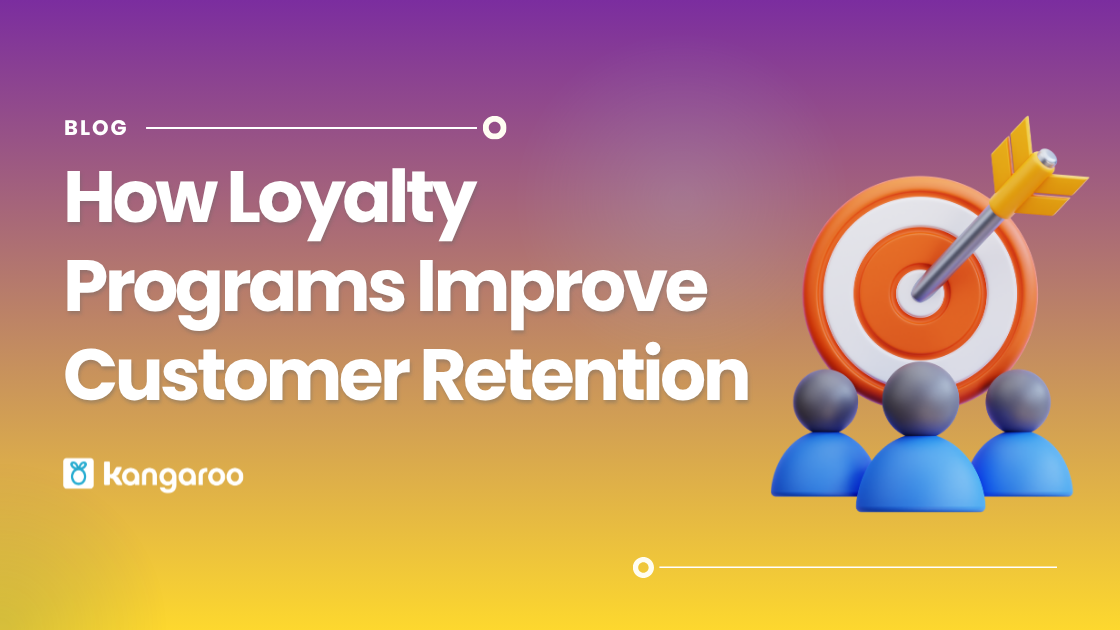 BLOG

How Loyalty Programs Improve Customer Retention

kangaroo